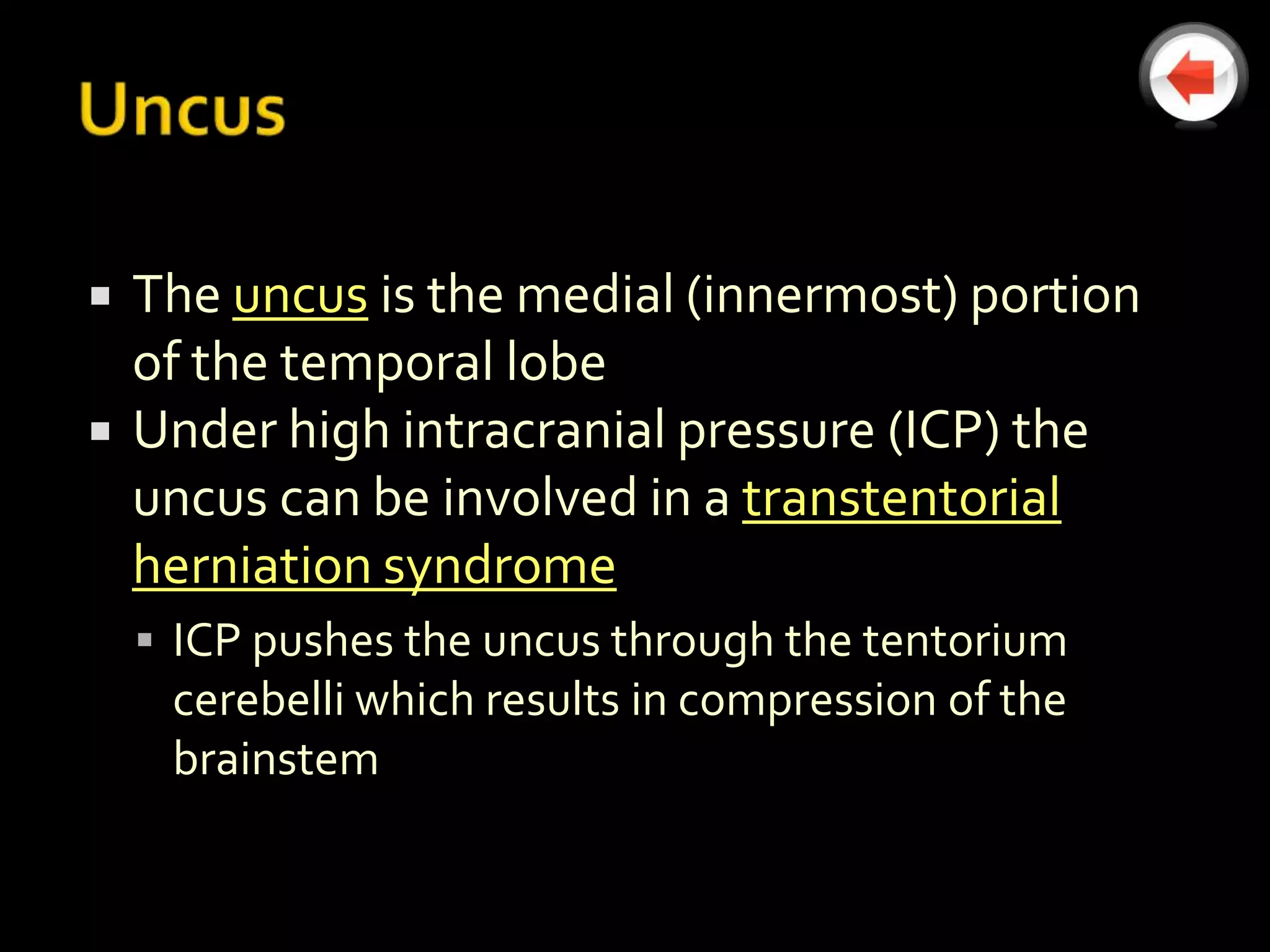 Uncus

▪ The uncus is the medial (innermost) portion of the temporal lobe
▪ Under high intracranial pressure (ICP) the uncus can be involved in a transtentorial herniation syndrome
  ▪ ICP pushes the uncus through the tentorium cerebelli which results in compression of the brainstem